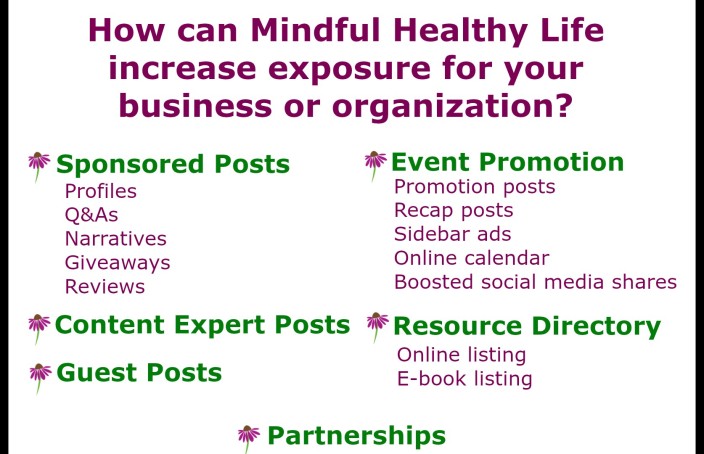 How can Mindful Healthy Life increase exposure for your business or organization?

Sponsored Posts
Profiles
Q&As
Narratives
Giveaways
Reviews

Content Expert Posts

Guest Posts

Event Promotion
Promotion posts
Recap posts
Sidebar ads
Online calendar
Boosted social media shares

Resource Directory
Online listing
E-book listing

Partnerships